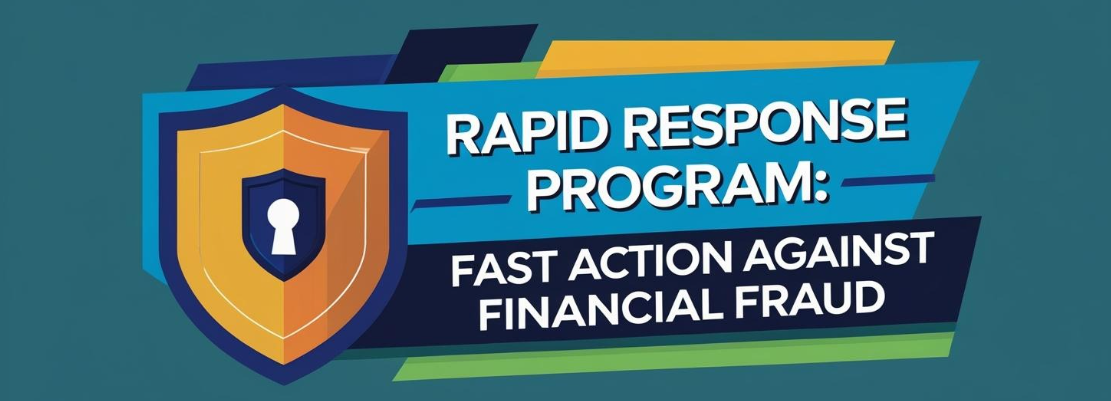 RAPID RESPONSE PROGRAM:

FAST ACTION AGAINST FINANCIAL FRAUD